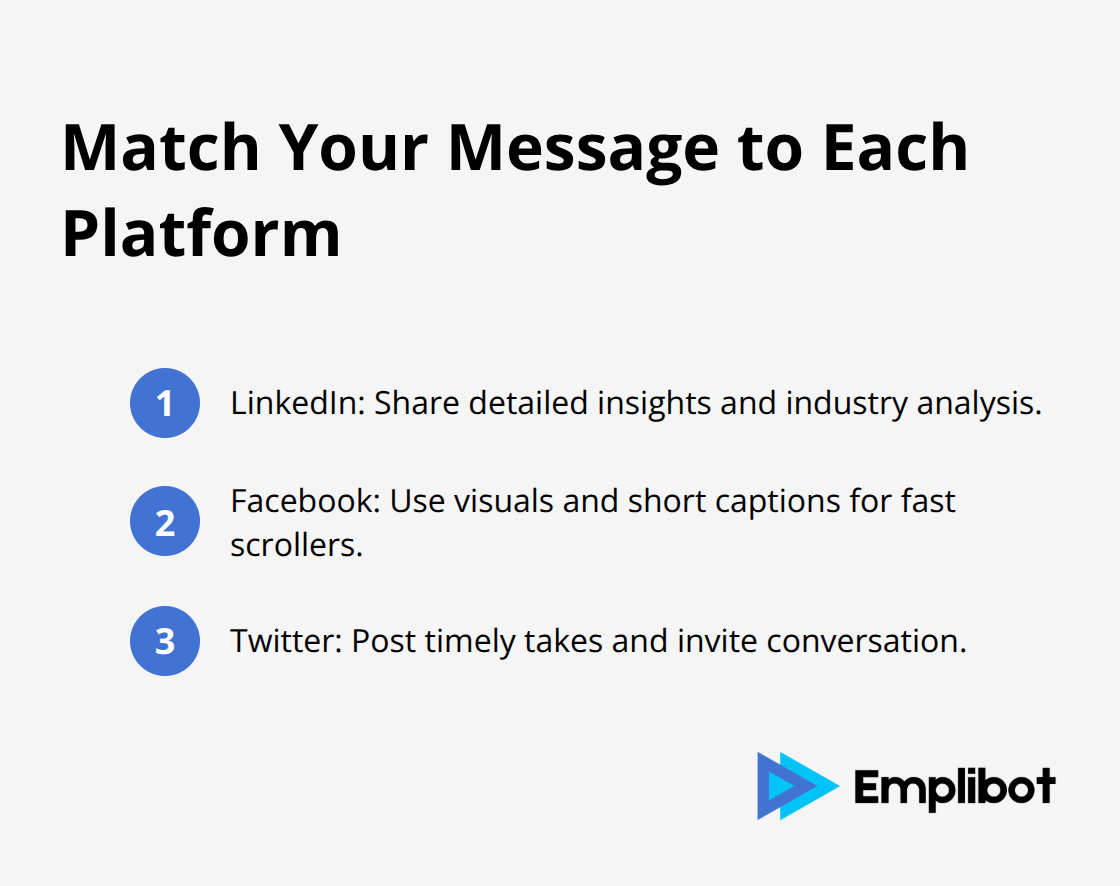 Match Your Message to Each Platform

1 LinkedIn: Share detailed insights and industry analysis.

2 Facebook: Use visuals and short captions for fast scrollers.

3 Twitter: Post timely takes and invite conversation.

Emplibot